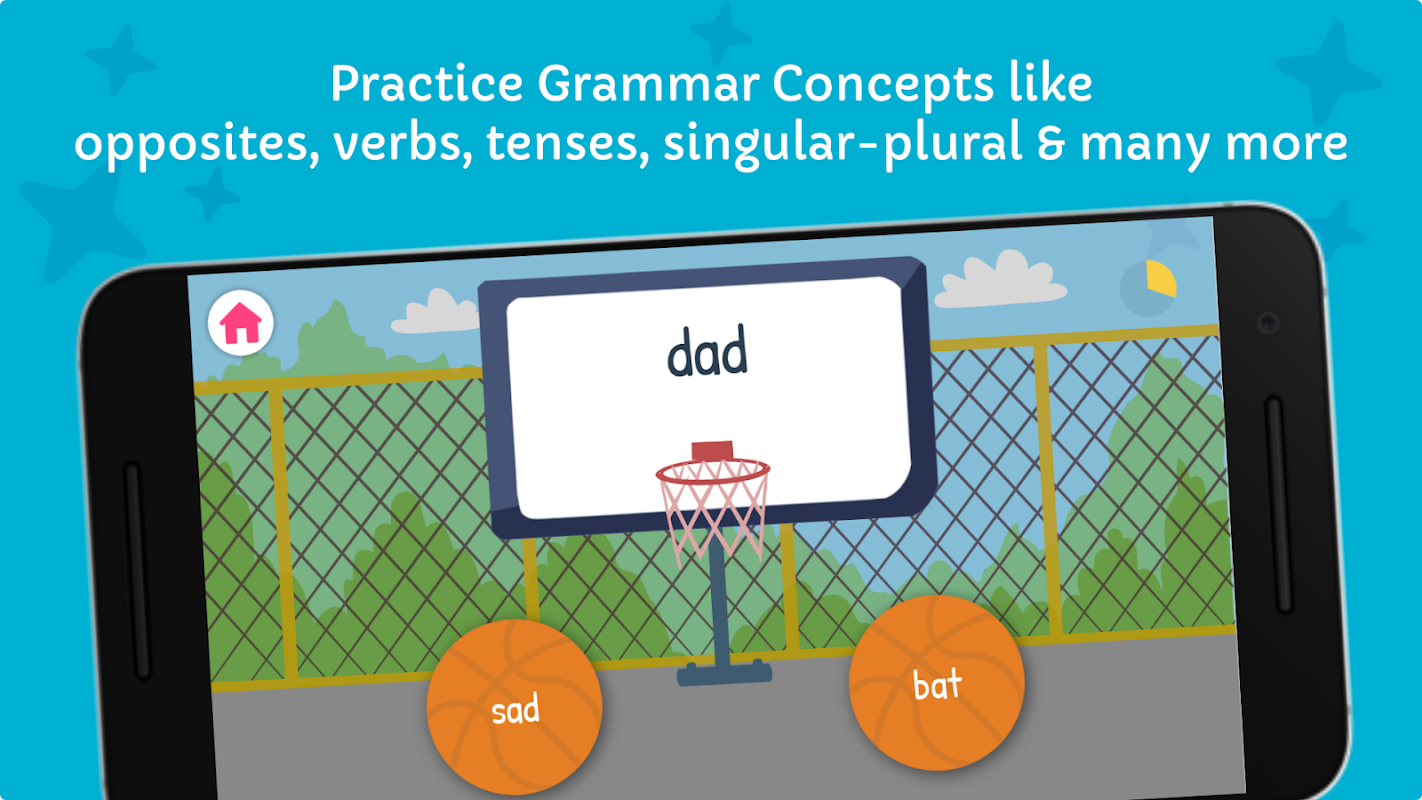 Practice Grammar Concepts like opposites, verbs, tenses, singular-plural & many more

dad

sad

bat